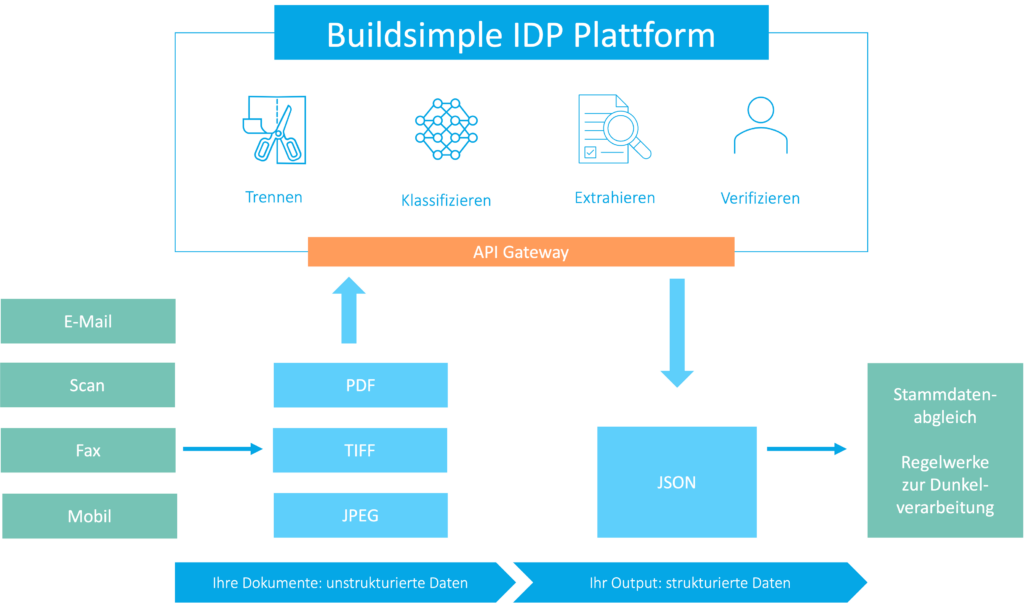 Buildsimple IDP Plattform

Trennen

Klassifizieren

Extrahieren

Verifizieren

API Gateway

E-Mail

Scan

Fax

Mobil

PDF

TIFF

JPEG

JSON

Stammdatenabgleich

Regelwerke zur Dunkelverarbeitung

Ihre Dokumente: unstrukturierte Daten

Ihr Output: strukturierte Daten